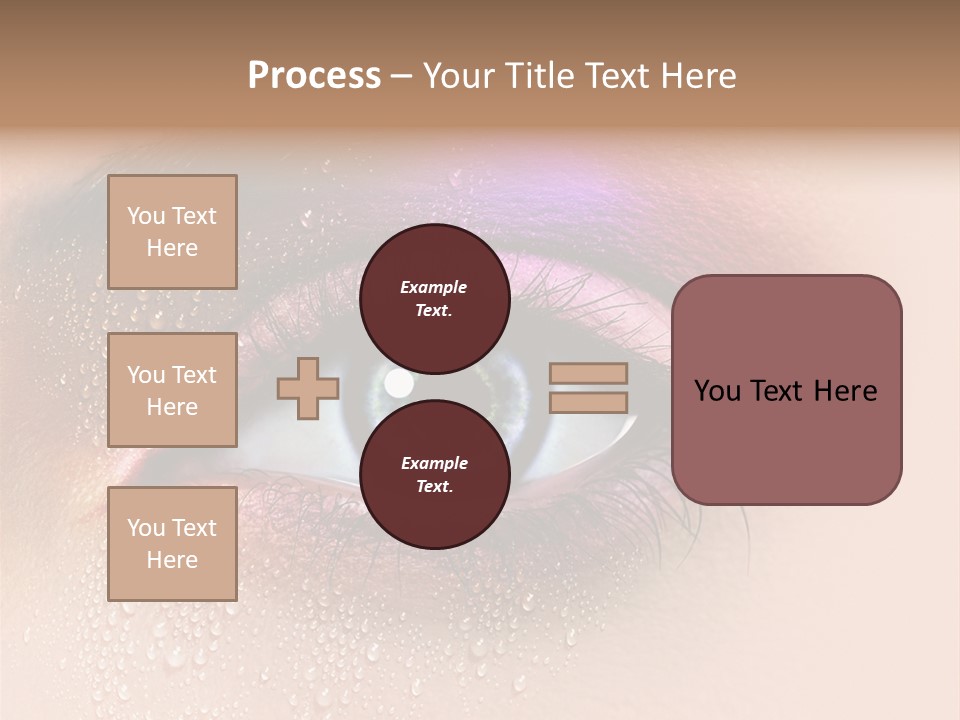 Process – Your Title Text Here

You Text Here

You Text Here

You Text Here

Example Text.

Example Text.

You Text Here